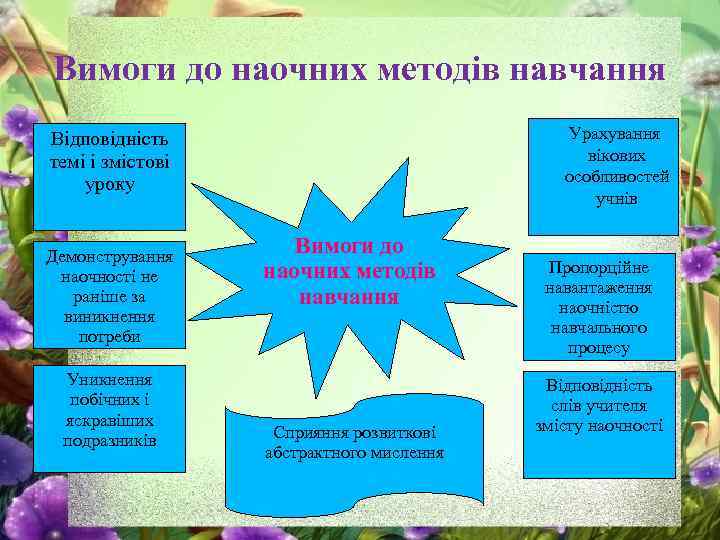 Вимоги до наочних методів навчання

Відповідність темі і змістові уроку

Демонстрування наочності не раніше за виникнення потреби

Уникнення побічних і яскравіших подразників

Вимоги до наочних методів навчання

Сприяння розвиткові абстрактного мислення

Урахування вікових особливостей учнів

Пропорційне навантаження наочністю навчального процесу

Відповідність слів учителя змісту наочності